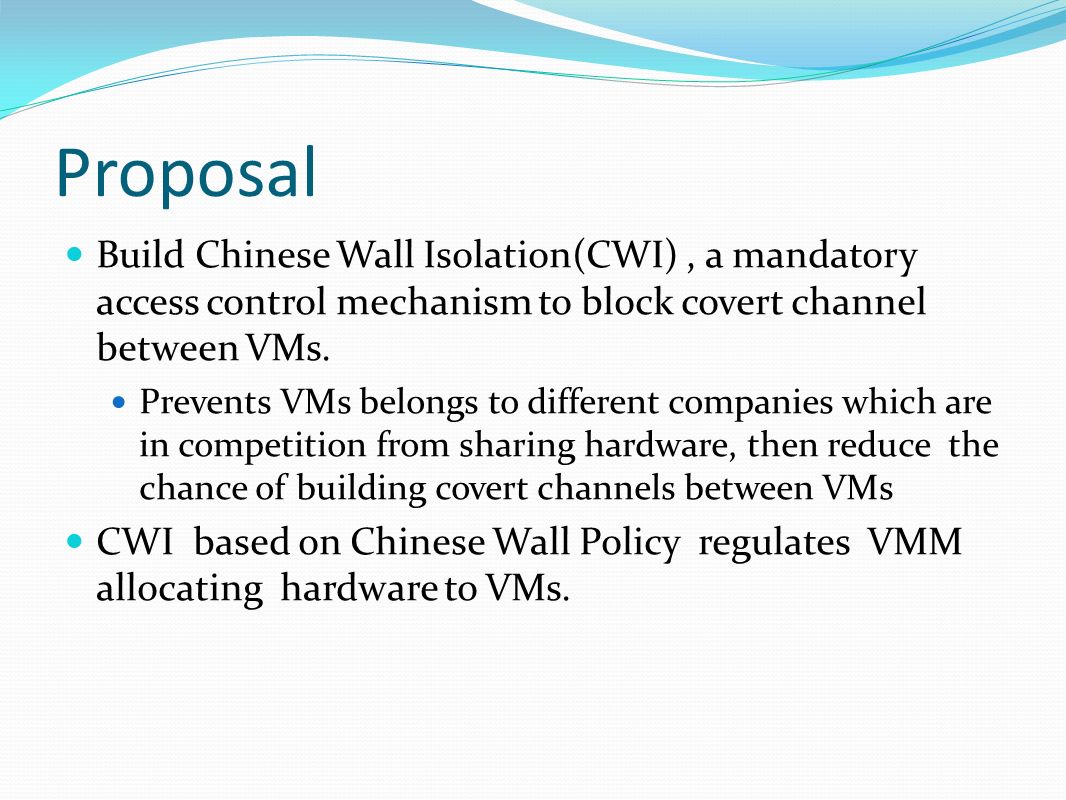 Proposal

Build Chinese Wall Isolation(CWI) , a mandatory access control mechanism to block covert channel between VMs.

Prevents VMs belongs to different companies which are in competition from sharing hardware, then reduce the chance of building covert channels between VMs

CWI based on Chinese Wall Policy regulates VMM allocating hardware to VMs.